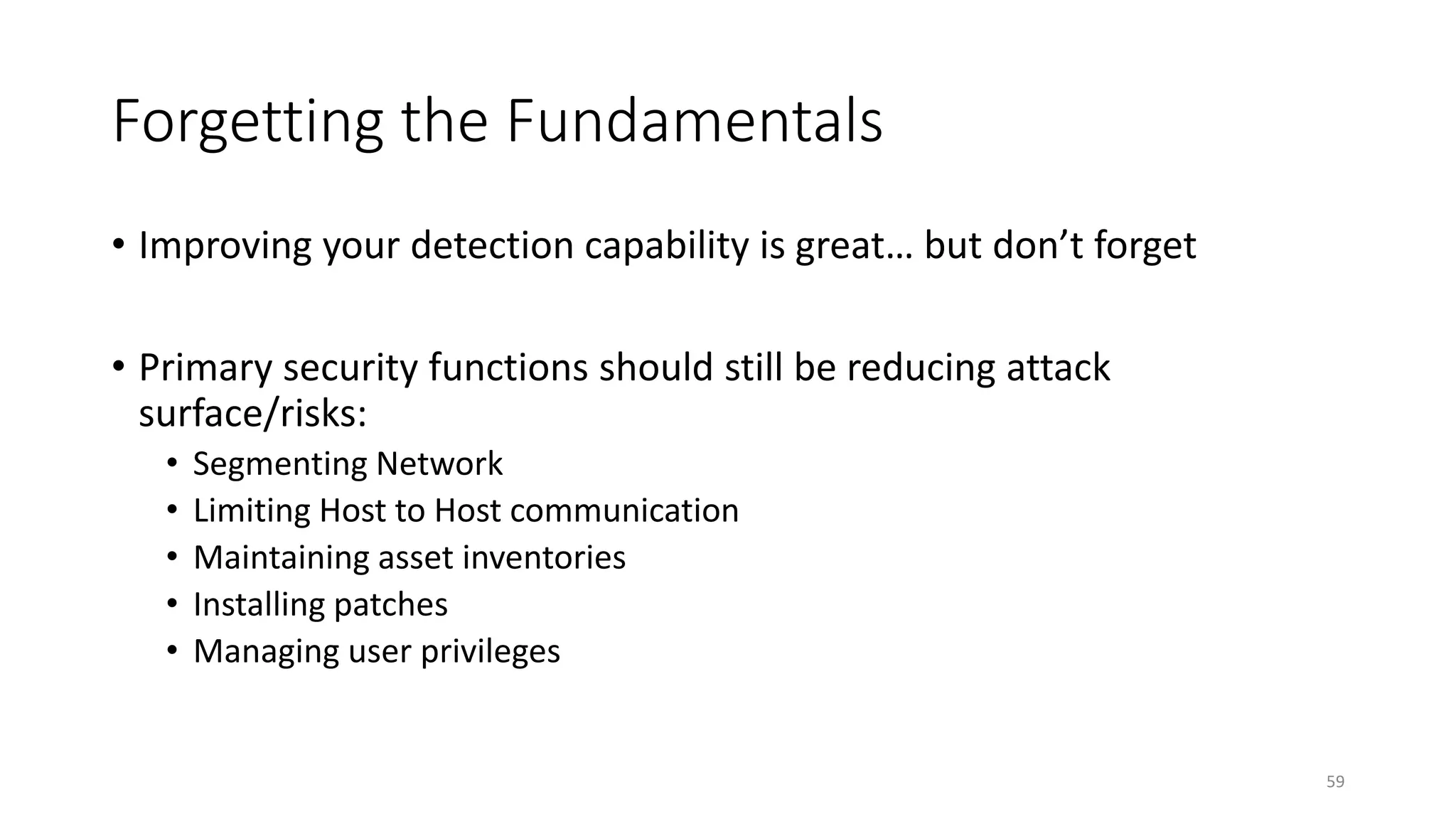 Forgetting the Fundamentals

• Improving your detection capability is great… but don’t forget

• Primary security functions should still be reducing attack surface/risks:
  • Segmenting Network
  • Limiting Host to Host communication
  • Maintaining asset inventories
  • Installing patches
  • Managing user privileges

59